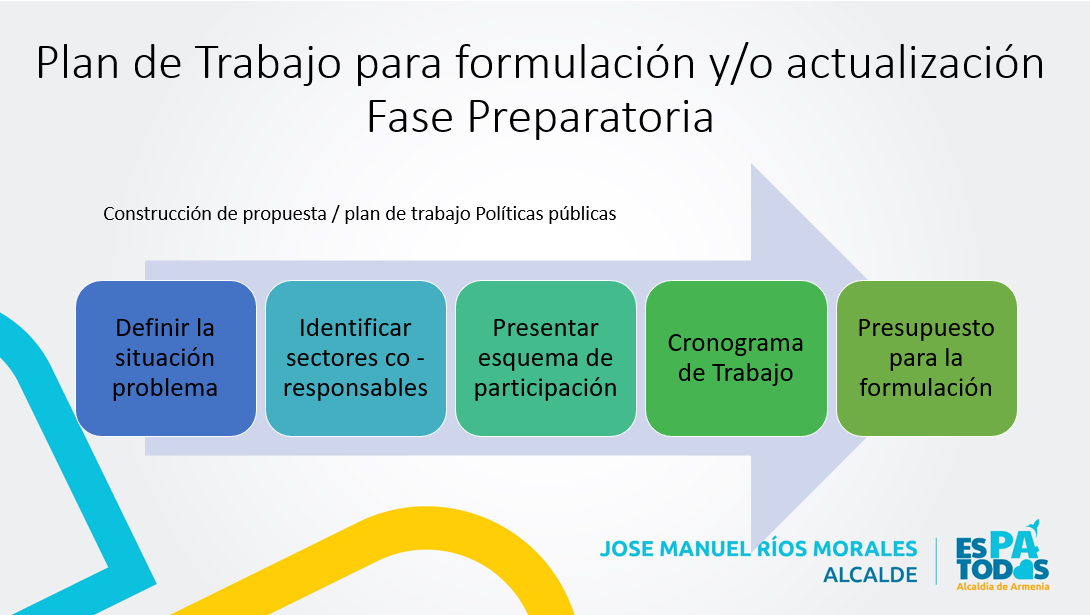 Plan de Trabajo para formulación y/o actualización Fase Preparatoria

Construcción de propuesta / plan de trabajo Políticas públicas

Definir la situación problema

Identificar sectores co - responsables

Presentar esquema de participación

Cronograma de Trabajo

Presupuesto para la formulación

JOSE MANUEL RÍOS MORALES
ALCALDE

ES PA TODOS
Alcaldía de Armenia